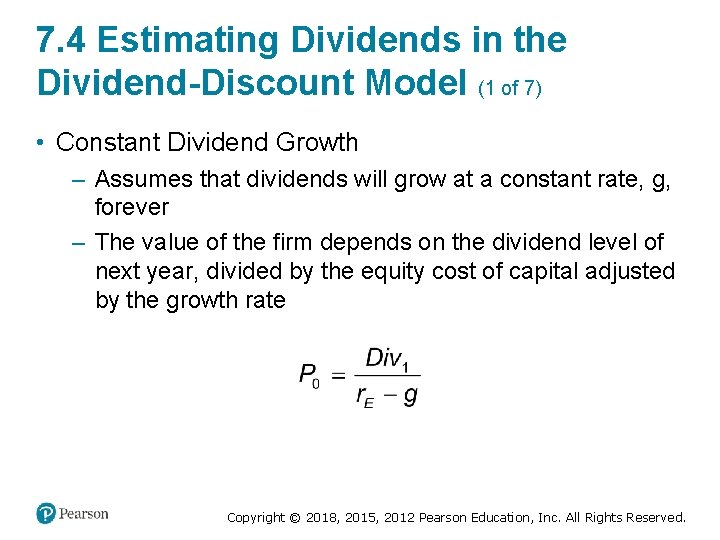 7.4 Estimating Dividends in the Dividend-Discount Model (1 of 7)

• Constant Dividend Growth

– Assumes that dividends will grow at a constant rate, g, forever

– The value of the firm depends on the dividend level of next year, divided by the equity cost of capital adjusted by the growth rate

$P_0 = \frac{Div_1}{r_E - g}$

Pearson

Copyright © 2018, 2015, 2012 Pearson Education, Inc. All Rights Reserved.